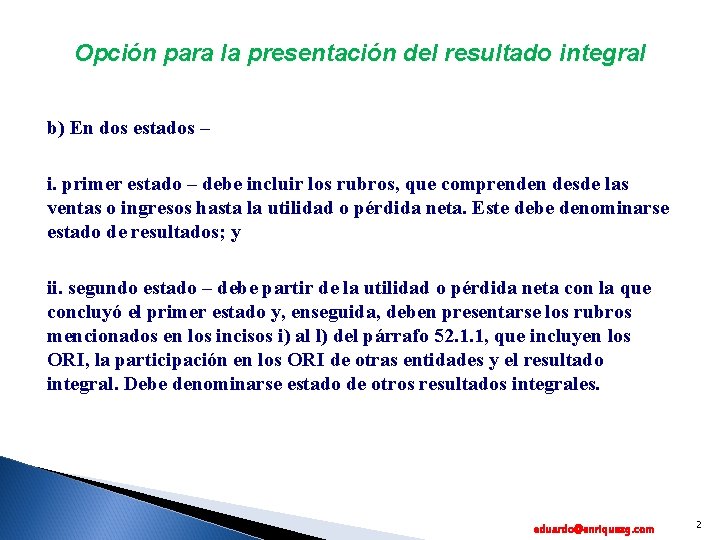 Opción para la presentación del resultado integral

b) En dos estados –

i. primer estado – debe incluir los rubros, que comprenden desde las ventas o ingresos hasta la utilidad o pérdida neta. Este debe denominarse estado de resultados; y

ii. segundo estado – debe partir de la utilidad o pérdida neta con la que concluyó el primer estado y, enseguida, deben presentarse los rubros mencionados en los incisos i) al l) del párrafo 52.1.1, que incluyen los ORI, la participación en los ORI de otras entidades y el resultado integral. Debe denominarse estado de otros resultados integrales.

eduardo@enriquezg.com

2